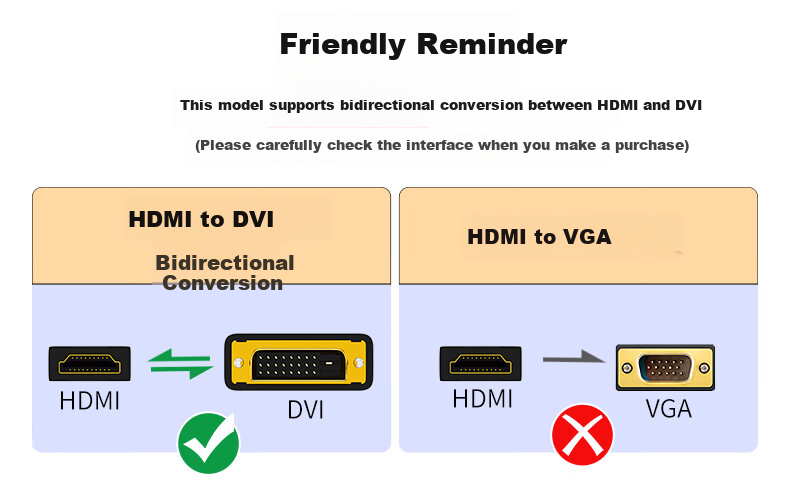 Friendly Reminder

This model supports bidirectional conversion between HDMI and DVI

(Please carefully check the interface when you make a purchase)

HDMI to DVI

Bidirectional Conversion

HDMI

DVI

HDMI to VGA

HDMI

VGA